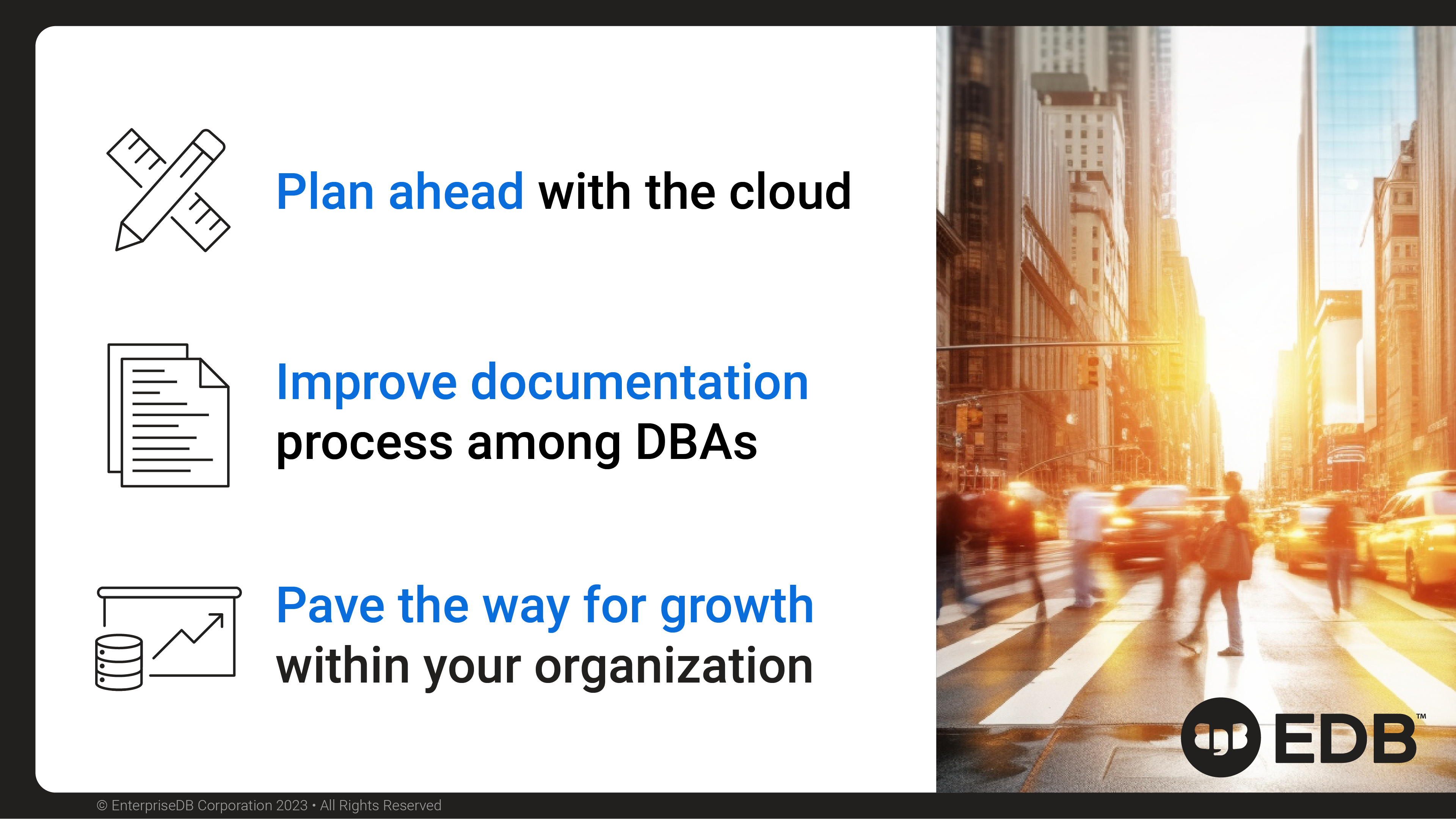 Plan ahead with the cloud

Improve documentation process among DBAs

Pave the way for growth within your organization

EDB™

© EnterpriseDB Corporation 2023 • All Rights Reserved